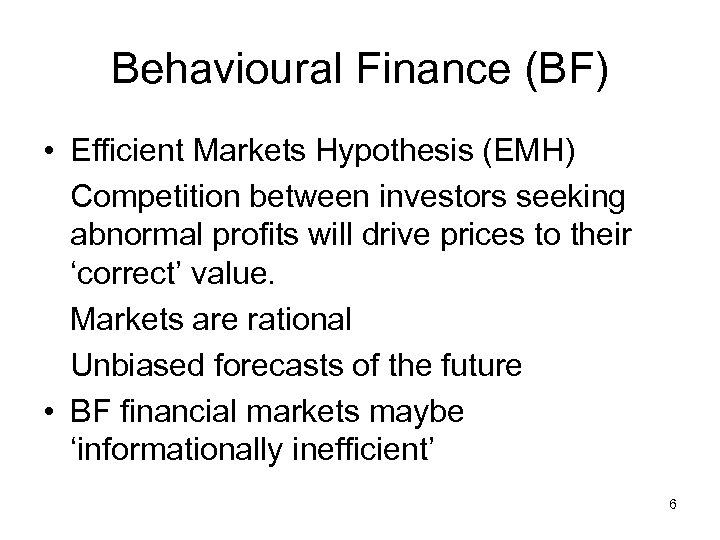 Behavioural Finance (BF)

• Efficient Markets Hypothesis (EMH)

Competition between investors seeking abnormal profits will drive prices to their ‘correct’ value.

Markets are rational

Unbiased forecasts of the future

• BF financial markets maybe ‘informationally inefficient’

6